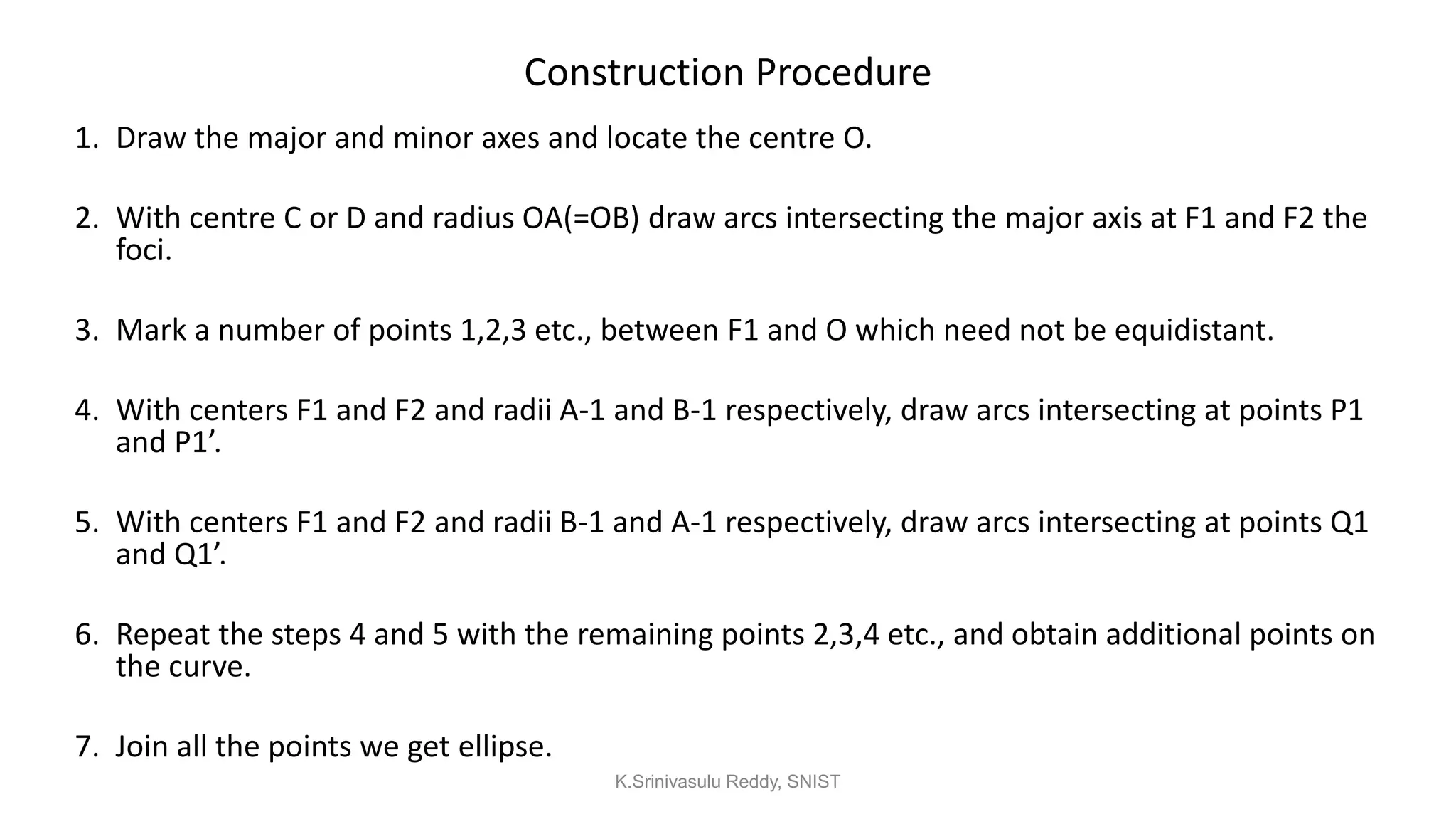 Construction Procedure

1. Draw the major and minor axes and locate the centre O.

2. With centre C or D and radius OA(=OB) draw arcs intersecting the major axis at F1 and F2 the foci.

3. Mark a number of points 1,2,3 etc., between F1 and O which need not be equidistant.

4. With centers F1 and F2 and radii A-1 and B-1 respectively, draw arcs intersecting at points P1 and P1’.

5. With centers F1 and F2 and radii B-1 and A-1 respectively, draw arcs intersecting at points Q1 and Q1’.

6. Repeat the steps 4 and 5 with the remaining points 2,3,4 etc., and obtain additional points on the curve.

7. Join all the points we get ellipse.

K.Srinivasulu Reddy, SNIST